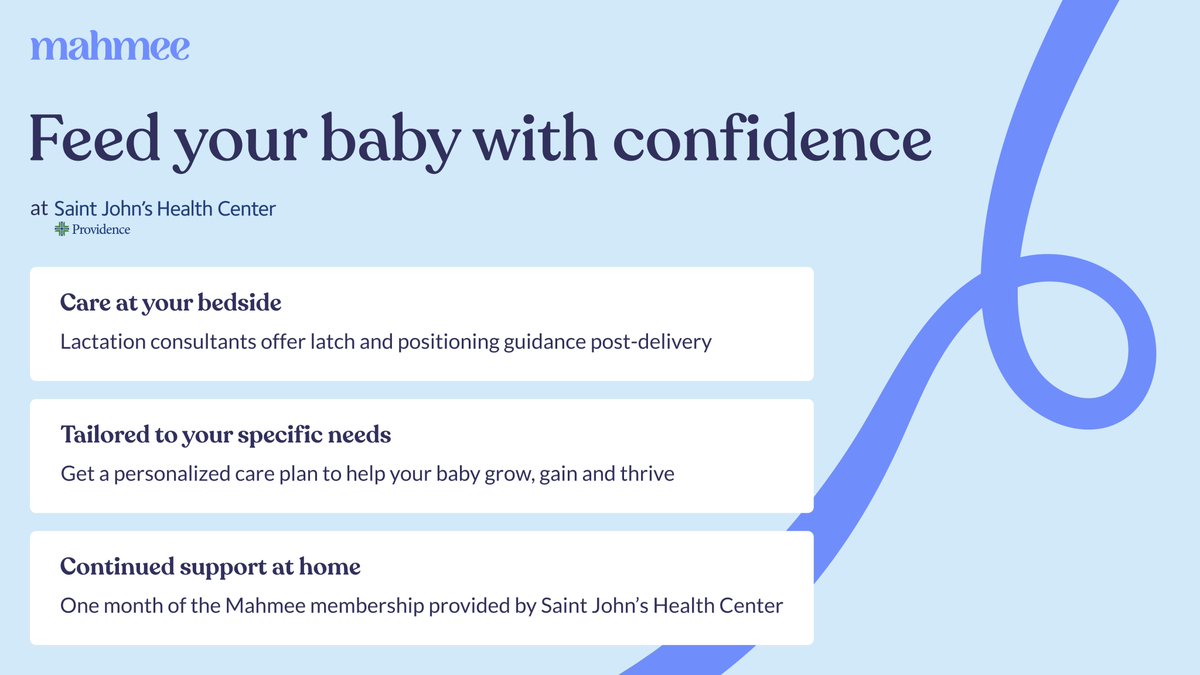 mahmee

Feed your baby with confidence

at Saint John's Health Center
Providence

Care at your bedside
Lactation consultants offer latch and positioning guidance post-delivery

Tailored to your specific needs
Get a personalized care plan to help your baby grow, gain and thrive

Continued support at home
One month of the Mahmee membership provided by Saint John's Health Center